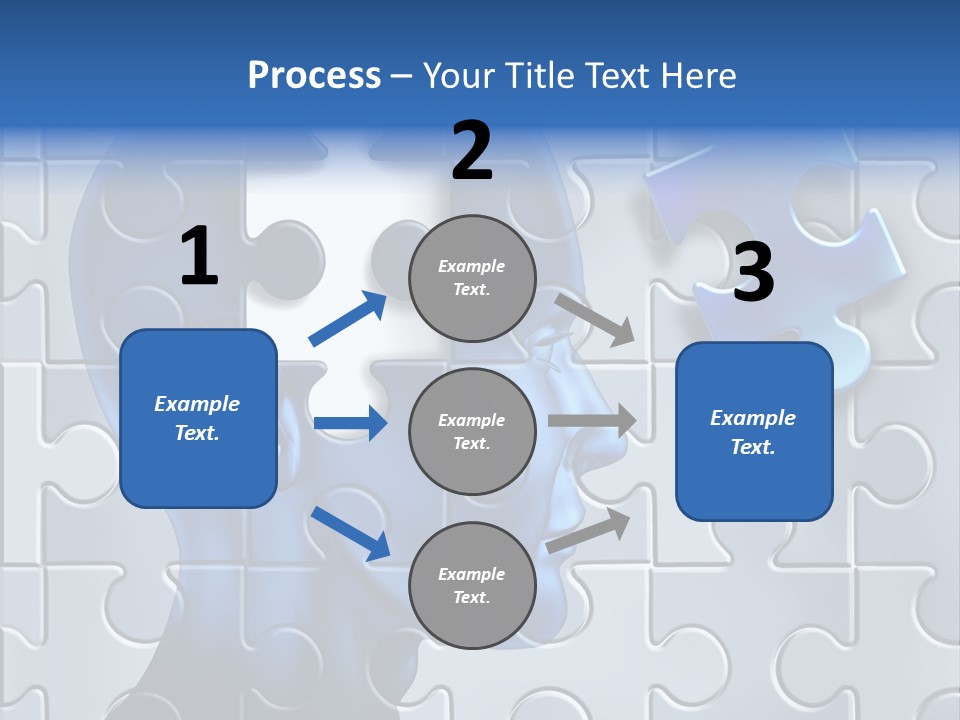 Process – Your Title Text Here

1

Example Text.

2

Example Text.

Example Text.

Example Text.

3

Example Text.